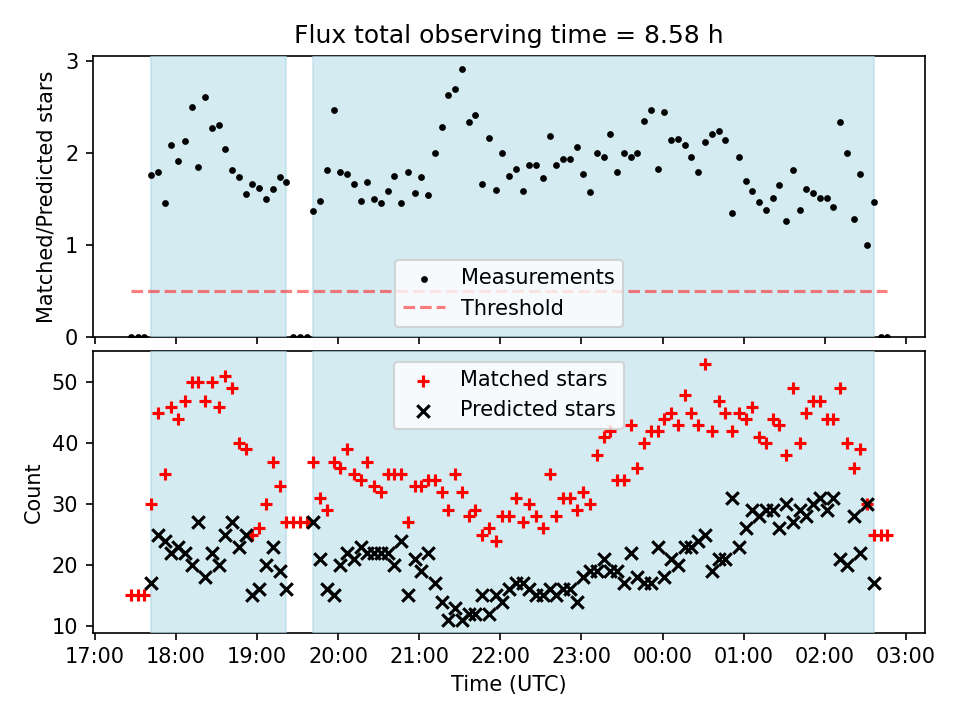 Flux total observing time = 8.58 h

Matched/Predicted stars
3
2
1
0

Measurements
Threshold

Count
50
40
30
20
10

Matched stars
Predicted stars

17:00 18:00 19:00 20:00 21:00 22:00 23:00 00:00 01:00 02:00 03:00
Time (UTC)